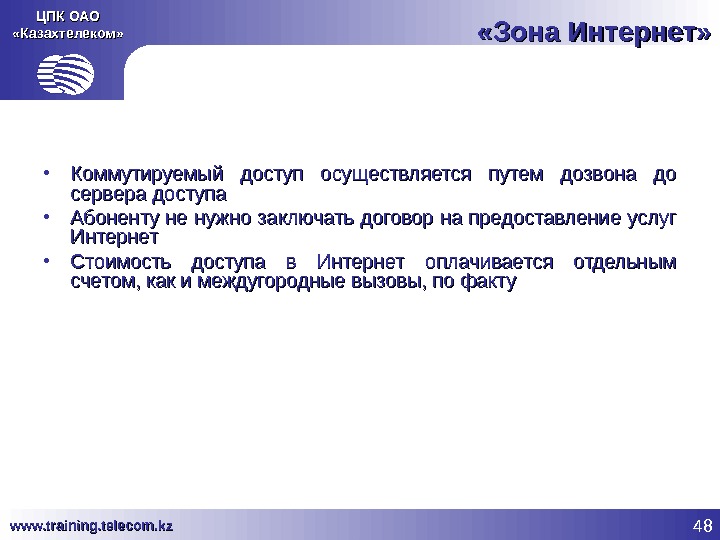 ЦПК ОАО «Казахтелеком»

«Зона Интернет»

• Коммутируемый доступ осуществляется путем дозвона до сервера доступа
• Абоненту не нужно заключать договор на предоставление услуг Интернет
• Стоимость доступа в Интернет оплачивается отдельным счетом, как и междугородные вызовы, по факту

www.training.telecom.kz

48